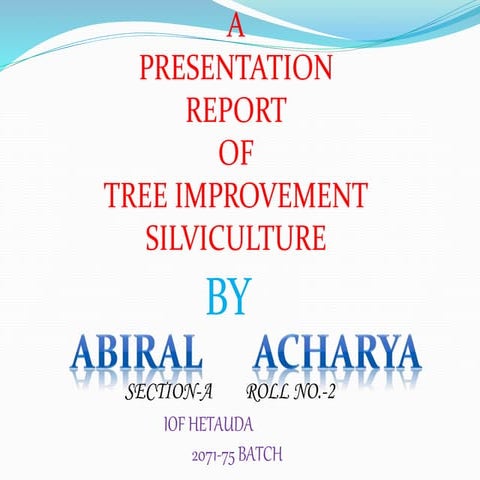 A
PRESENTATION
REPORT
OF
TREE IMPROVEMENT
SILVICULTURE

BY

ABIRAL ACHARYA

SECTION-A ROLL NO.-2

IOF HETAUDA

2071-75 BATCH